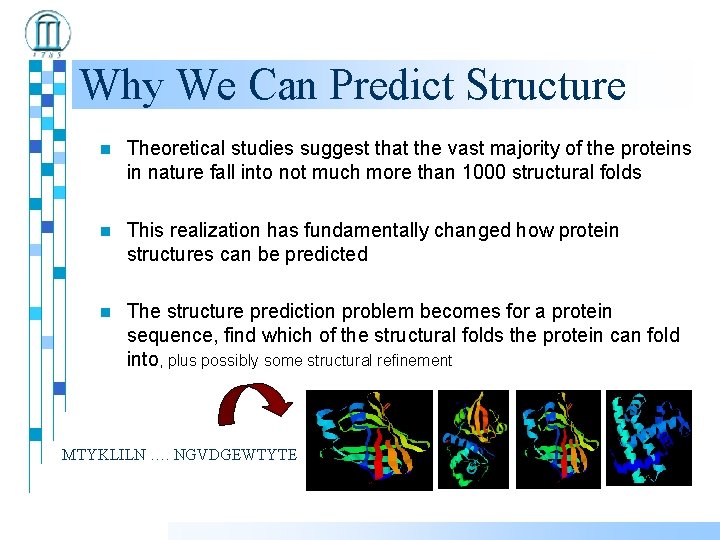 1785

Why We Can Predict Structure

Theoretical studies suggest that the vast majority of the proteins in nature fall into not much more than 1000 structural folds

This realization has fundamentally changed how protein structures can be predicted

The structure prediction problem becomes for a protein sequence, find which of the structural folds the protein can fold into, plus possibly some structural refinement

MTYKLILN …. NGVDGEWTYTE